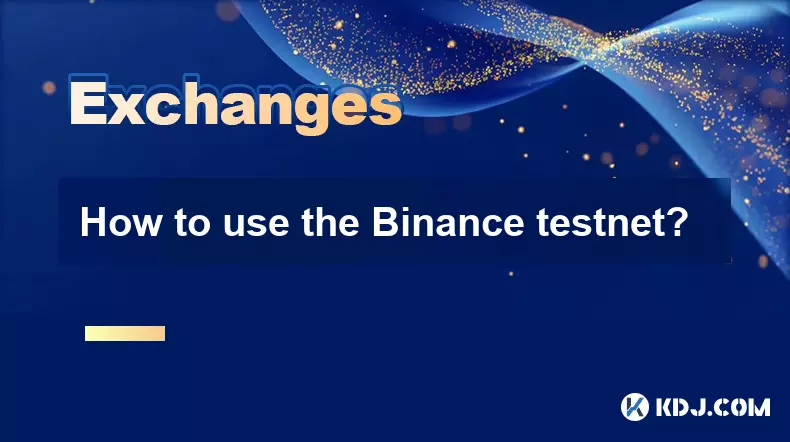 Exchanges

How to use the Binance testnet?

KDJ.COM